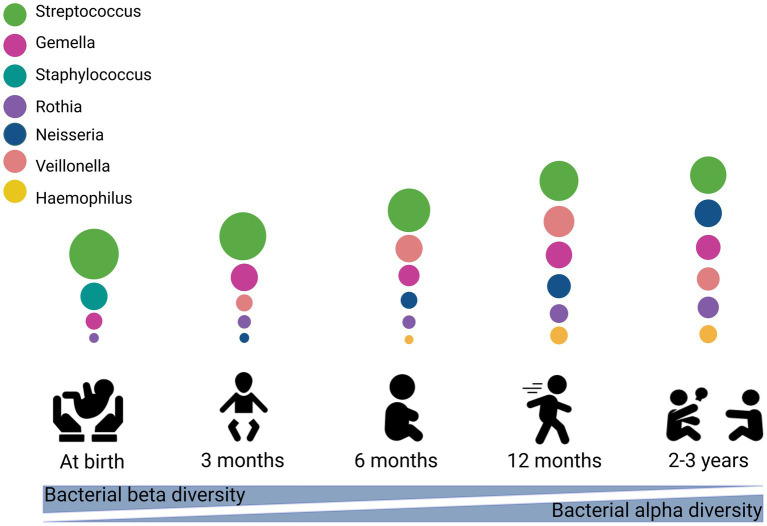 Streptococcus
Gemella
Staphylococcus
Rothia
Neisseria
Veillonella
Haemophilus

At birth
3 months
6 months
12 months
2-3 years

Bacterial beta diversity
Bacterial alpha diversity